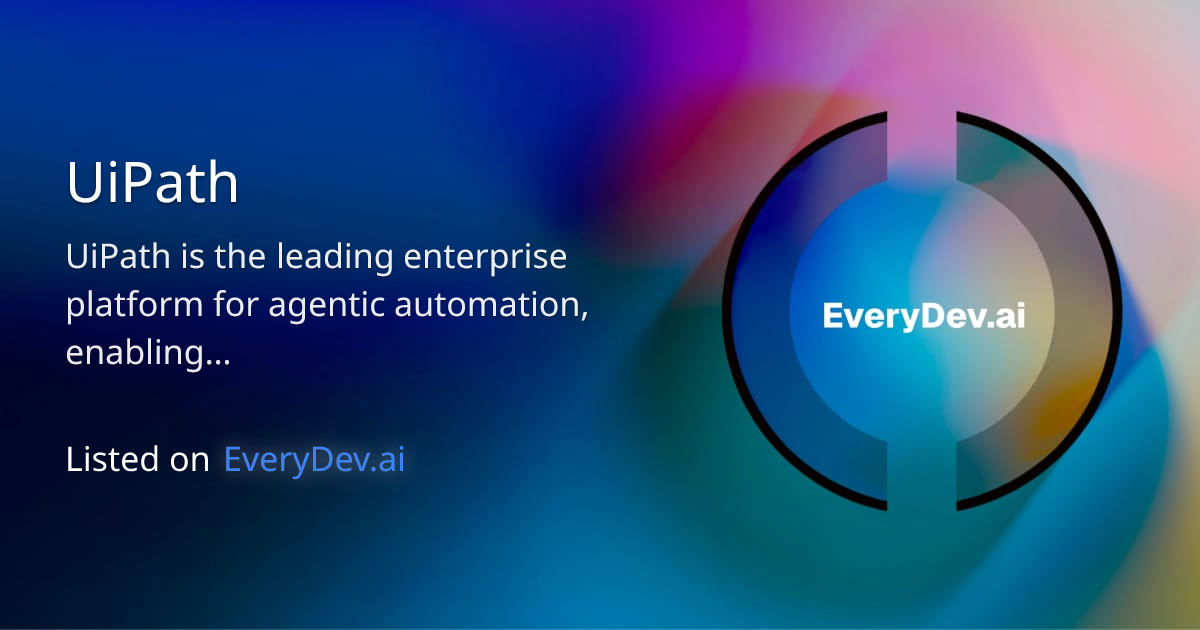 UiPath

UiPath is the leading enterprise platform for agentic automation, enabling...

Listed on EveryDev.ai

EveryDev.ai